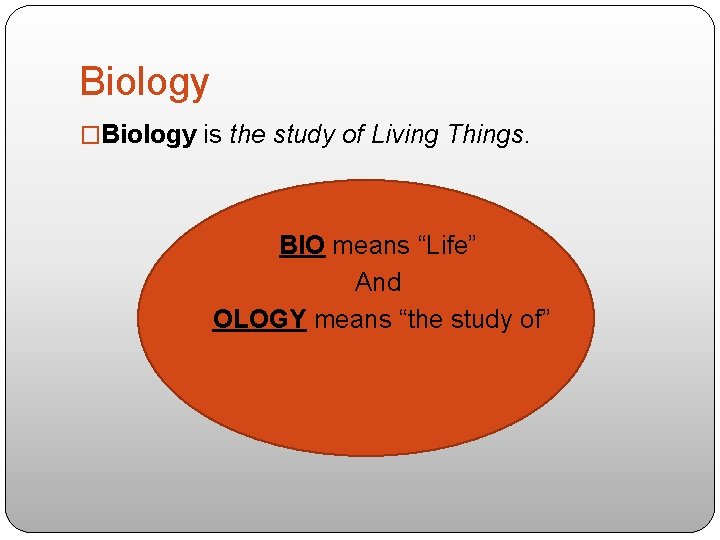 Biology

□Biology is the study of Living Things.

BIO means “Life”
And
OLOGY means “the study of”